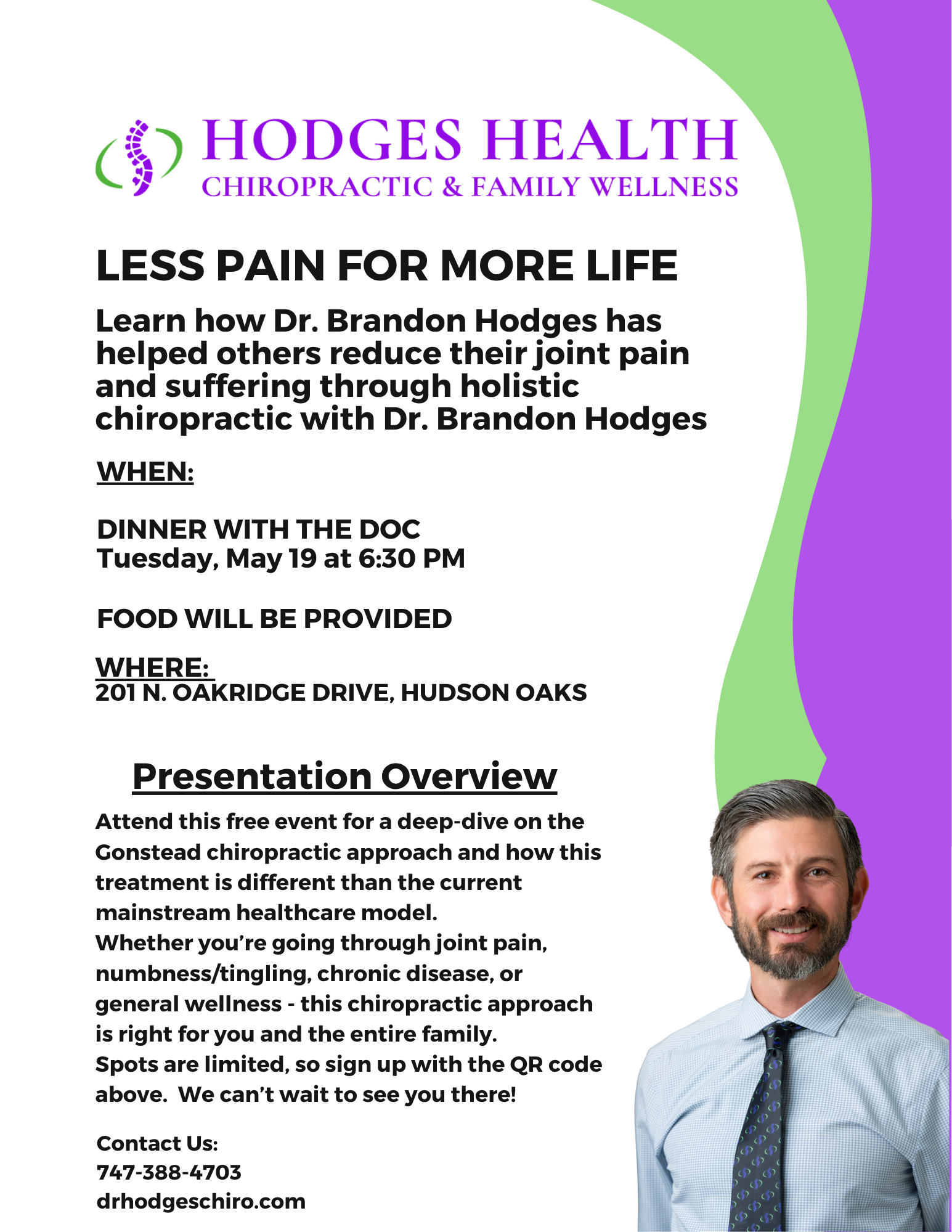 HODGES HEALTH
CHIROPRACTIC & FAMILY WELLNESS

LESS PAIN FOR MORE LIFE

Learn how Dr. Brandon Hodges has helped others reduce their joint pain and suffering through holistic chiropractic with Dr. Brandon Hodges

WHEN:

DINNER WITH THE DOC
Tuesday, May 19 at 6:30 PM

FOOD WILL BE PROVIDED

WHERE:
201 N. OAKRIDGE DRIVE, HUDSON OAKS

Presentation Overview

Attend this free event for a deep-dive on the Gonstead chiropractic approach and how this treatment is different than the current mainstream healthcare model.
Whether you're going through joint pain, numbness/tingling, chronic disease, or general wellness - this chiropractic approach is right for you and the entire family.
Spots are limited, so sign up with the QR code above. We can't wait to see you there!

Contact Us:
747-388-4703
drhodgeschiro.com